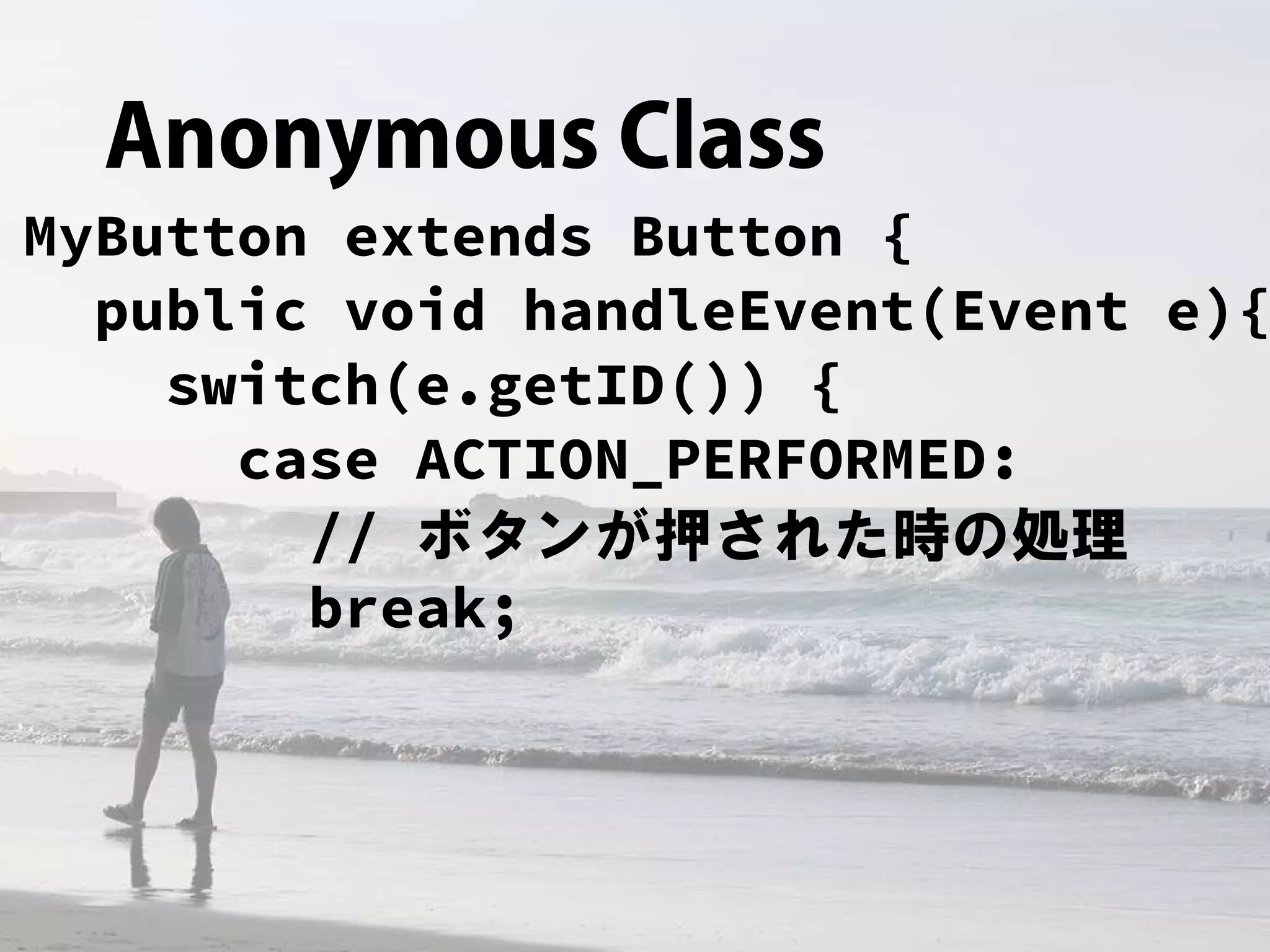 Anonymous Class

MyButton extends Button {
public void handleEvent(Event e){
switch(e.getID()) {
case ACTION_PERFORMED:
// ボタンが押された時の処理
break;